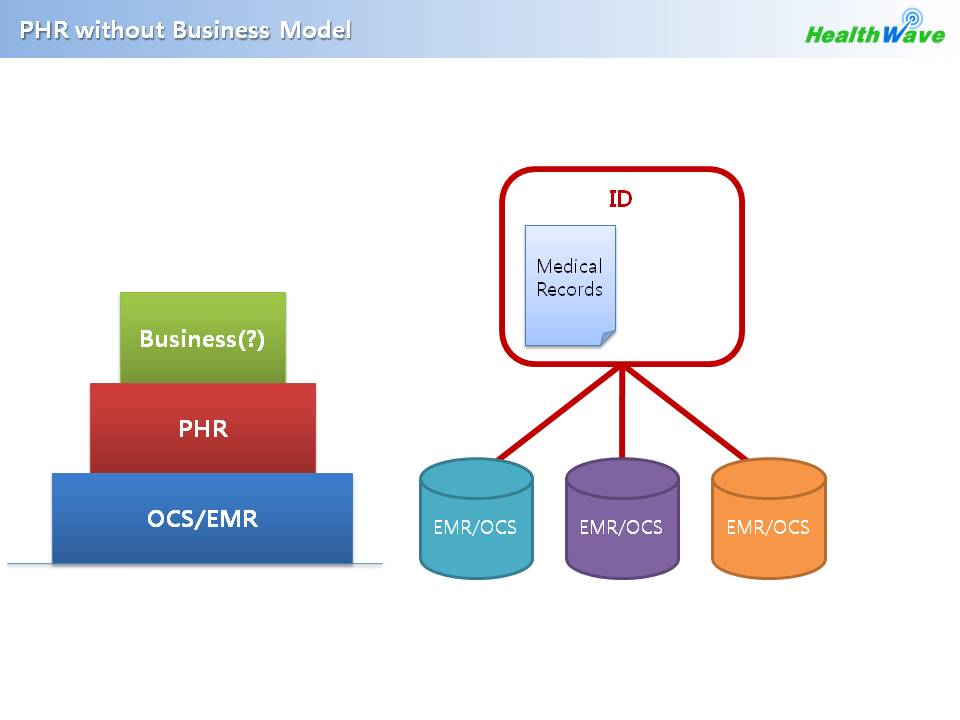 PHR without Business Model

HealthWave

Business(?)

PHR

OCS/EMR

ID

Medical Records

EMR/OCS

EMR/OCS

EMR/OCS